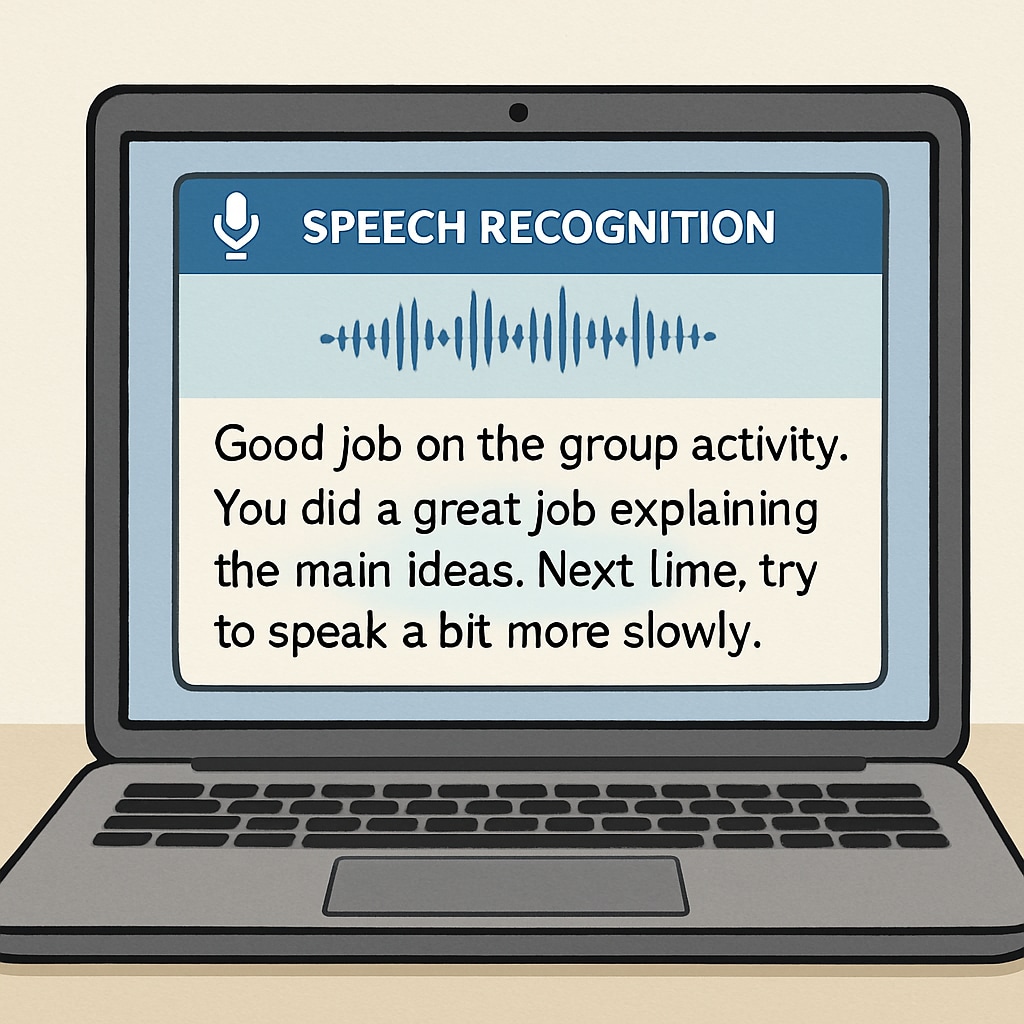 SPEECH RECOGNITION

Good job on the group activity. You did a great job explaining the main ideas. Next lime, try to speak a bit more slowly.